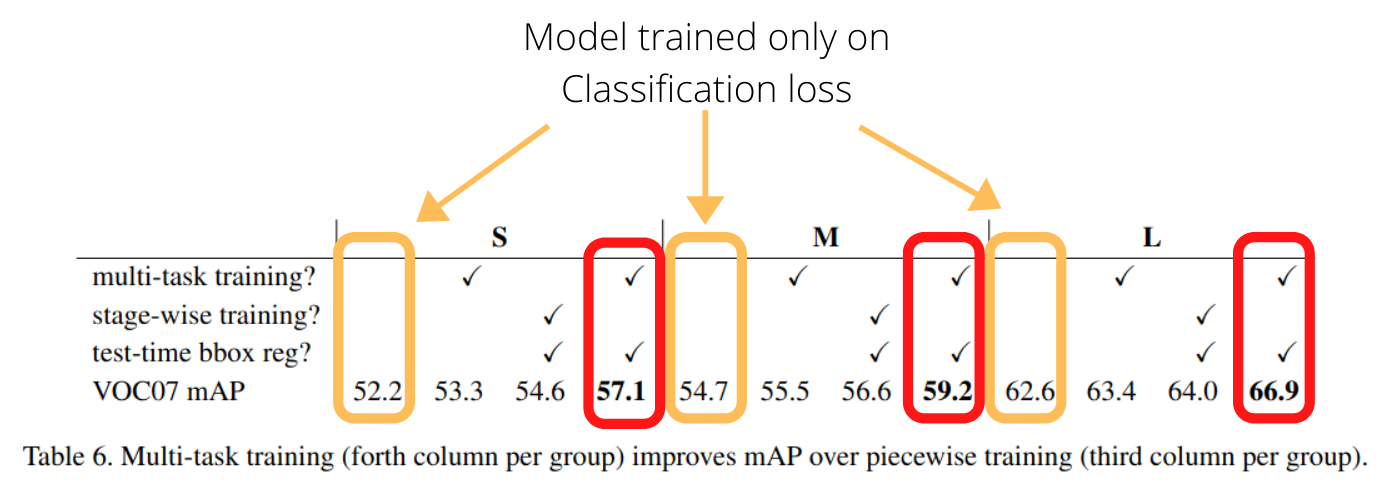 Model trained only on Classification loss

| | S | | | | M | | | | L | | | |
|---|---|---|---|---|---|---|---|---|---|---|---|---|
| multi-task training? | | ✓ | | ✓ | | ✓ | | ✓ | | ✓ | | ✓ |
| stage-wise training? | | | ✓ | | | | ✓ | | | | ✓ | |
| test-time bbox reg? | | | ✓ | ✓ | | | ✓ | ✓ | | | ✓ | ✓ |
| VOC07 mAP | 52.2 | 53.3 | 54.6 | **57.1** | 54.7 | 55.5 | 56.6 | **59.2** | 62.6 | 63.4 | 64.0 | **66.9** |

Table 6. Multi-task training (forth column per group) improves mAP over piecewise training (third column per group).